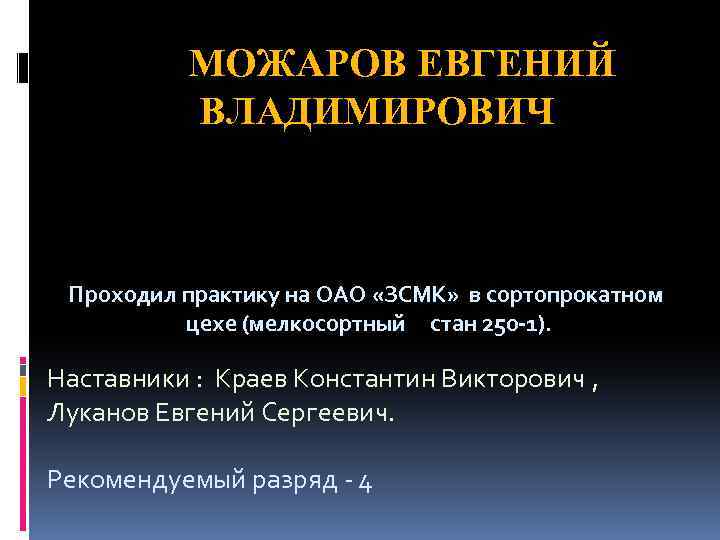 МОЖАРОВ ЕВГЕНИЙ ВЛАДИМИРОВИЧ

Проходил практику на ОАО «ЗСМК» в сортопрокатном цехе (мелкосортный стан 250-1).

Наставники : Краев Константин Викторович , Луканов Евгений Сергеевич.

Рекомендуемый разряд - 4